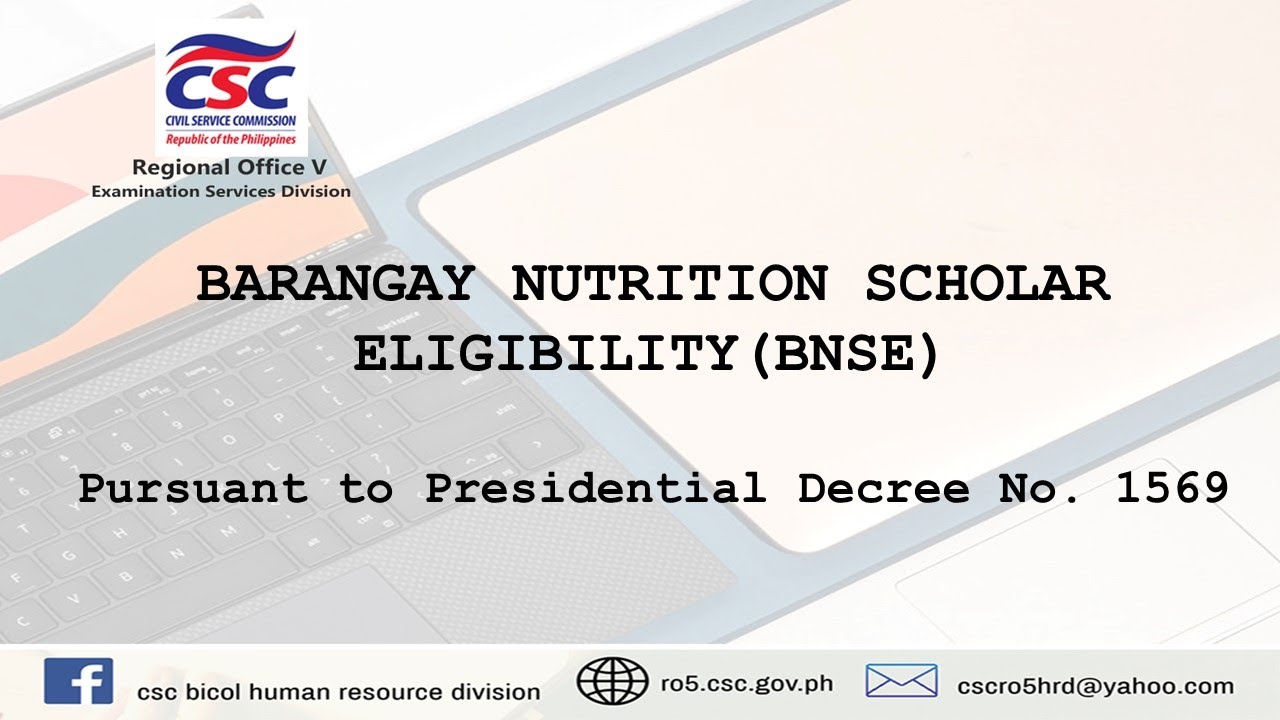 CSC
CIVIL SERVICE COMMISSION
Republic of the Philippines
Regional Office V
Examination Services Division

BARANGAY NUTRITION SCHOLAR ELIGIBILITY(BNSE)

Pursuant to Presidential Decree No. 1569

csc bicol human resource division
ro5.csc.gov.ph
cscro5hrd@yahoo.com